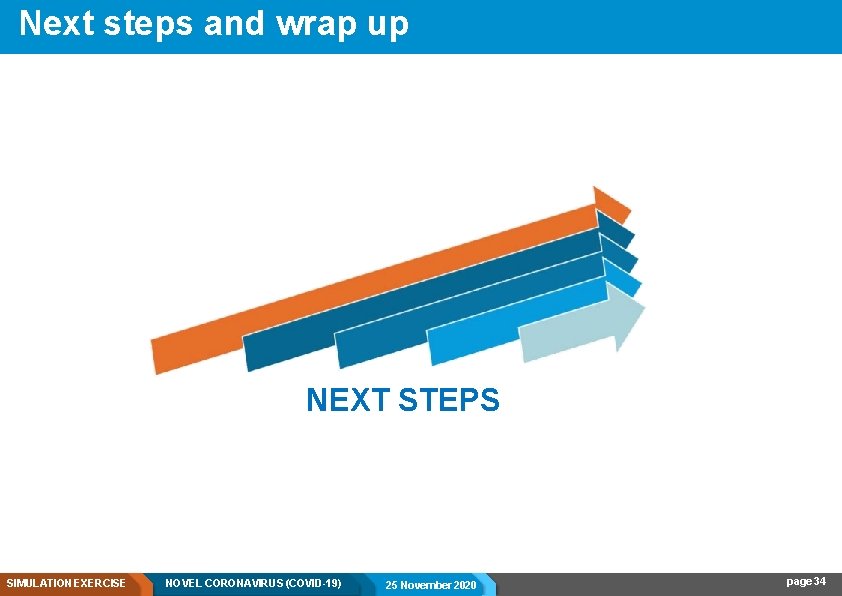 Next steps and wrap up

NEXT STEPS

SIMULATION EXERCISE NOVEL CORONAVIRUS (COVID-19) 25 November 2020 page 34